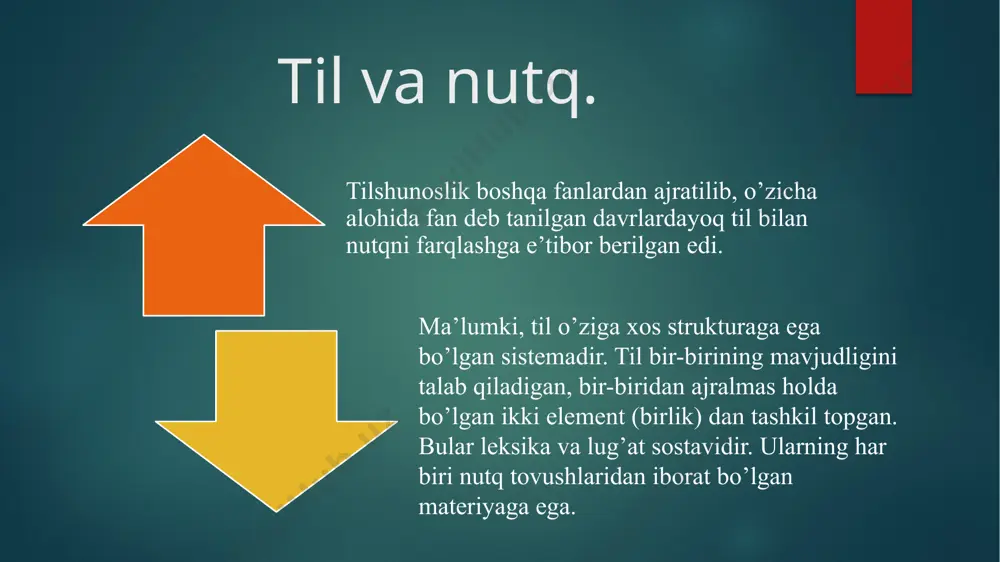 Til va nutq.

Tilshunoslik boshqa fanlardan ajratilib, o’zicha alohida fan deb tanilgan davrlardayoq til bilan nutqni farqlashga e’tibor berilgan edi.

Ma’lumki, til o’ziga xos strukturaga ega bo’lgan sistemadir. Til bir-birining mavjudligini talab qiladigan, bir-biridan ajralmas holda bo’lgan ikki element (birlik) dan tashkil topgan. Bular leksika va lug’at sostavidir. Ularning har biri nutq tovushlaridan iborat bo’lgan materiyaga ega.